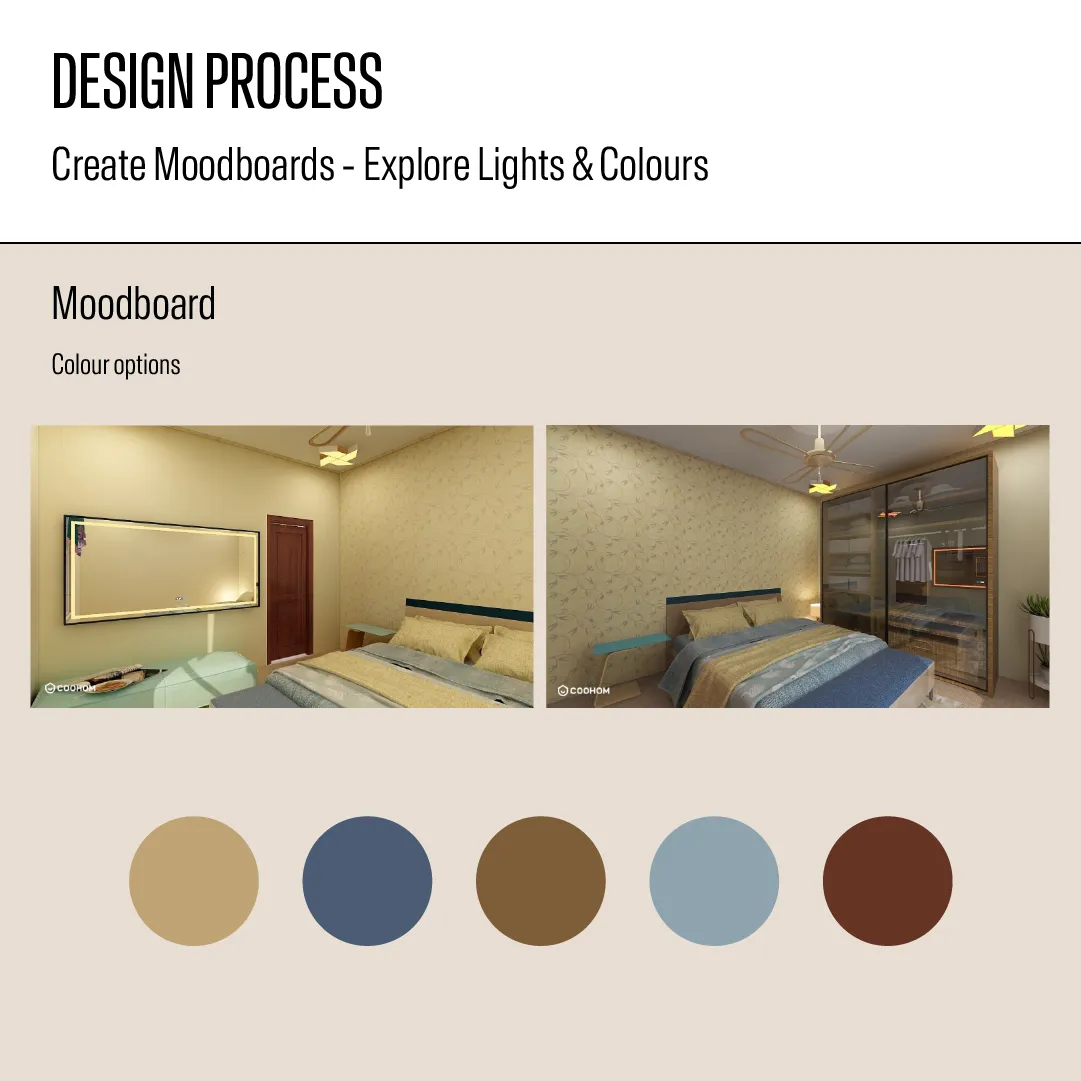 DESIGN PROCESS

Create Moodboards - Explore Lights & Colours

Moodboard

Colour options

COOHOM

COOHOM